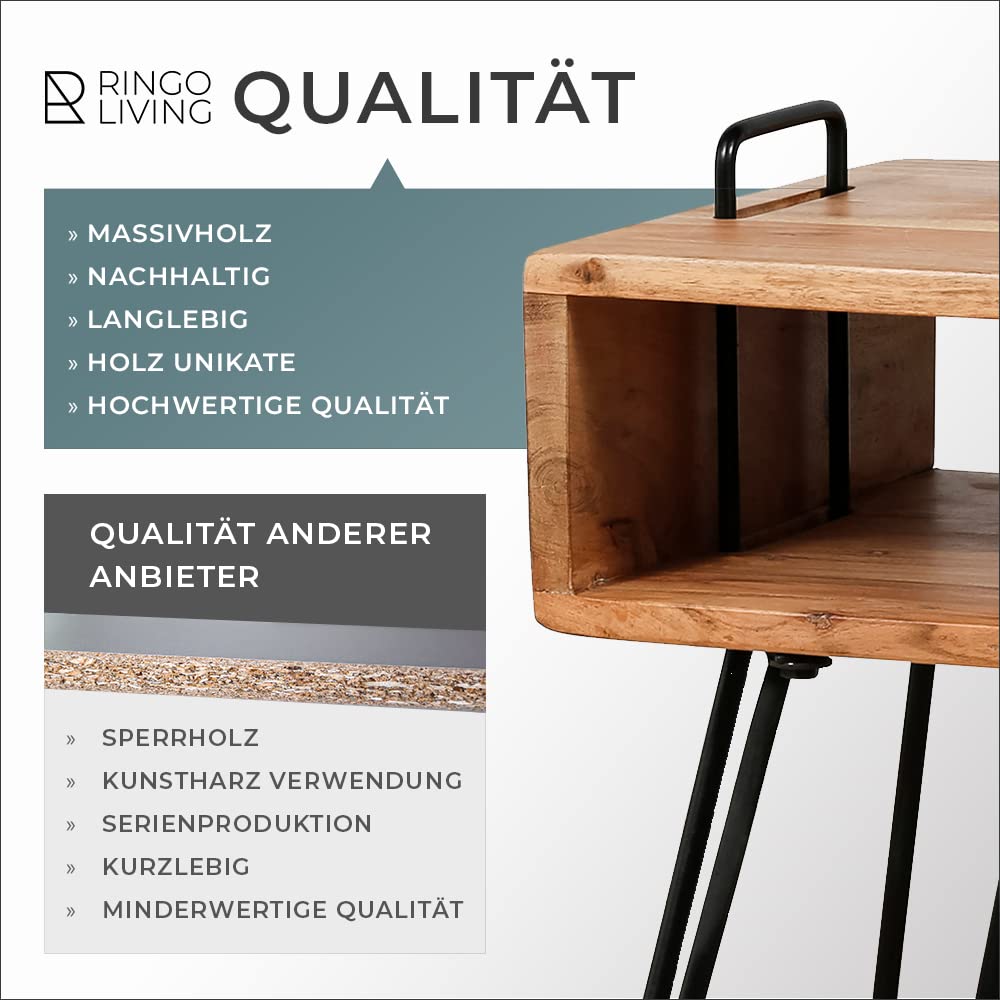 RINGO LIVING QUALITÄT

» MASSIVHOLZ
» NACHHALTIG
» LANGLEBIG
» HOLZ UNIKATE
» HOCHWERTIGE QUALITÄT

QUALITÄT ANDERER ANBIETER

» SPERRHOLZ
» KUNSTHARZ VERWENDUNG
» SERIENPRODUKTION
» KURZLEBIG
» MINDERWERTIGE QUALITÄT